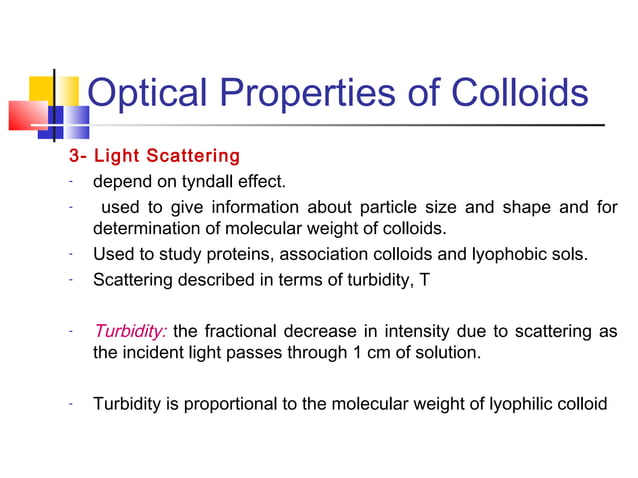 Optical Properties of Colloids

3- Light Scattering

- depend on tyndall effect.
- used to give information about particle size and shape and for determination of molecular weight of colloids.
- Used to study proteins, association colloids and lyophobic sols.
- Scattering described in terms of turbidity, T

- Turbidity: the fractional decrease in intensity due to scattering as the incident light passes through 1 cm of solution.

- Turbidity is proportional to the molecular weight of lyophilic colloid